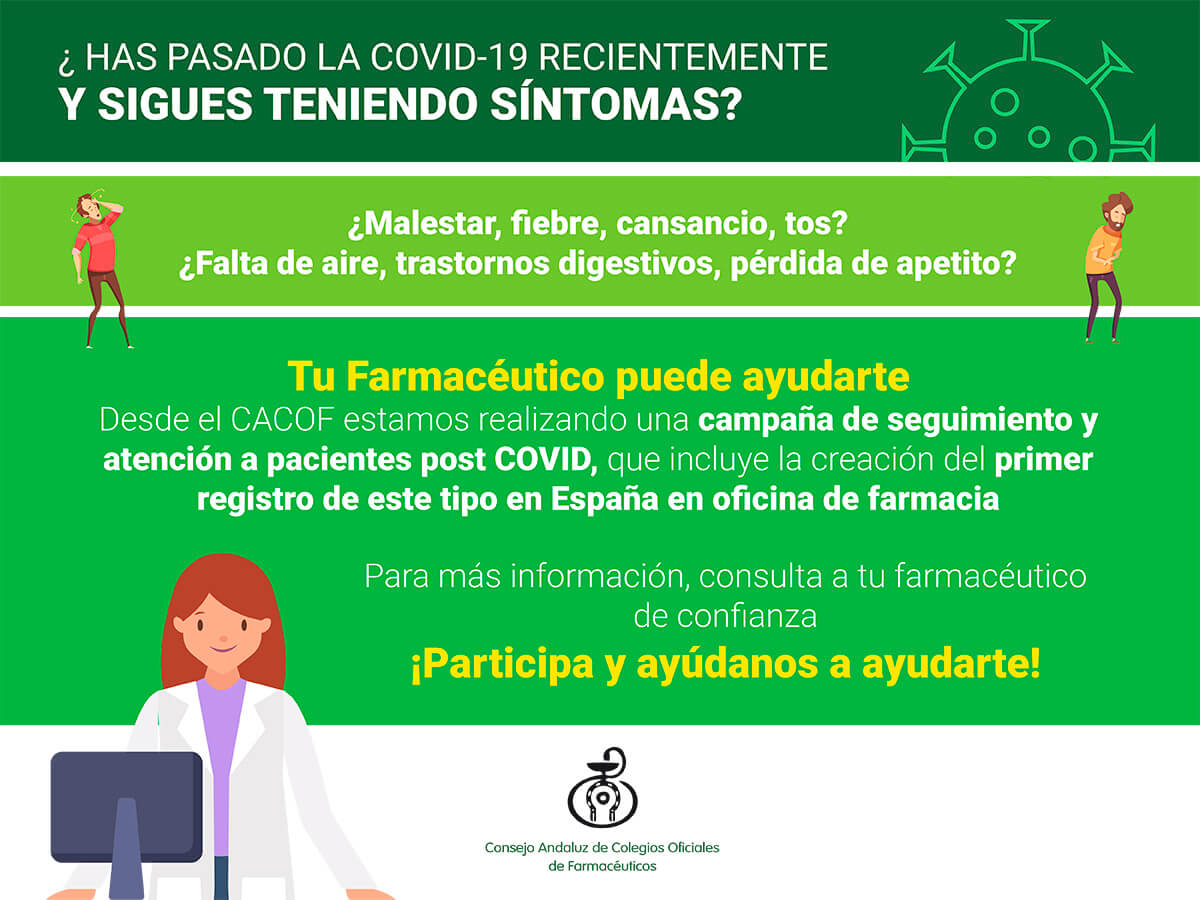 ¿ HAS PASADO LA COVID-19 RECIENTEMENTE
Y SIGUES TENIENDO SÍNTOMAS?

¿Malestar, fiebre, cansancio, tos?
¿Falta de aire, trastornos digestivos, pérdida de apetito?

Tu Farmacéutico puede ayudarte
Desde el CACOF estamos realizando una campaña de seguimiento y atención a pacientes post COVID, que incluye la creación del primer registro de este tipo en España en oficina de farmacia

Para más información, consulta a tu farmacéutico de confianza
¡Participa y ayúdanos a ayudarte!

Consejo Andaluz de Colegios Oficiales de Farmacéuticos